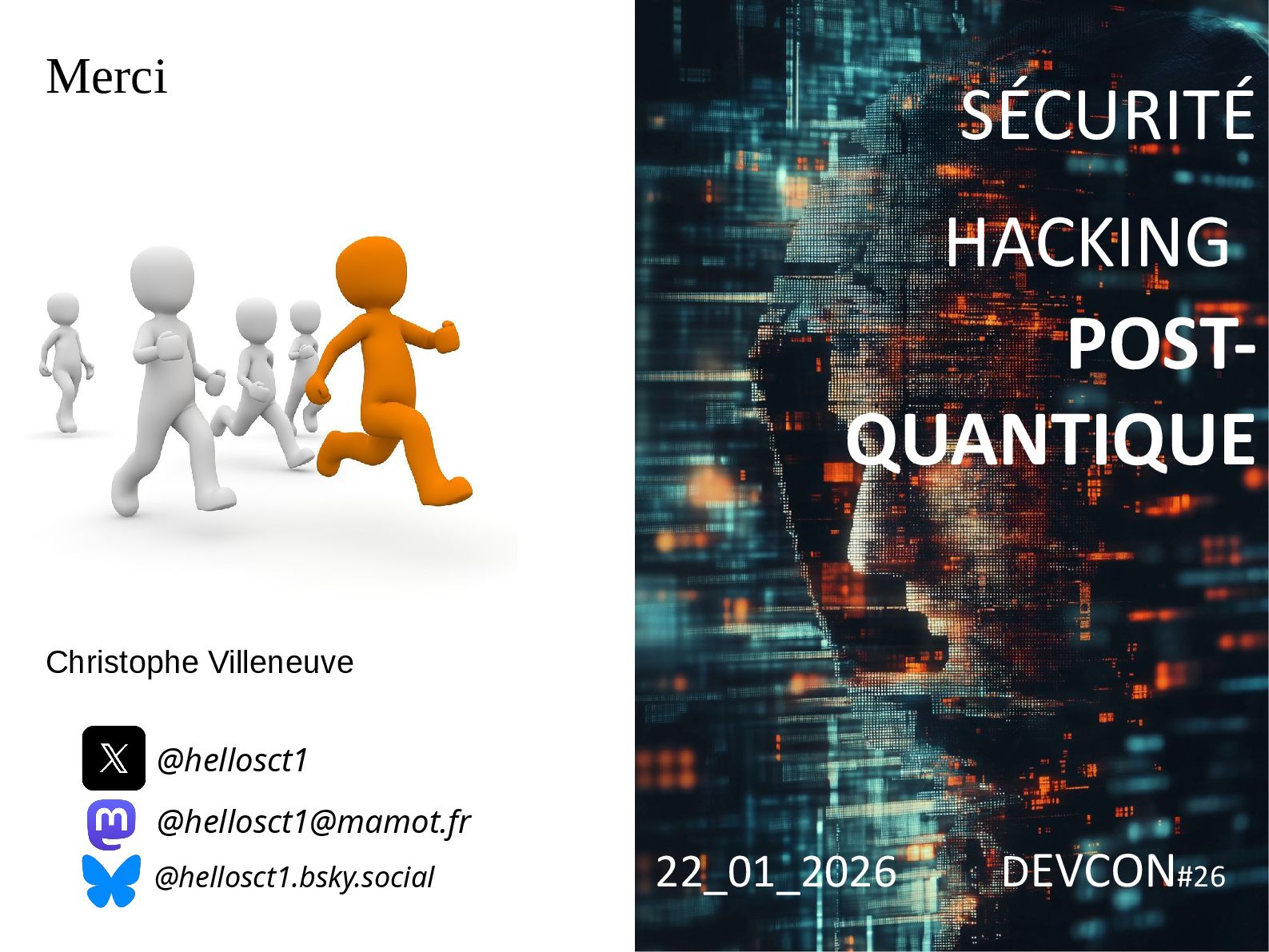 Merci

Christophe Villeneuve

@hellosct1

@hellosct1@mamot.fr

@hellosct1.bsky.social

SÉCURITÉ

HACKING

POST-QUANTIQUE

22_01_2026 DEVCON#26